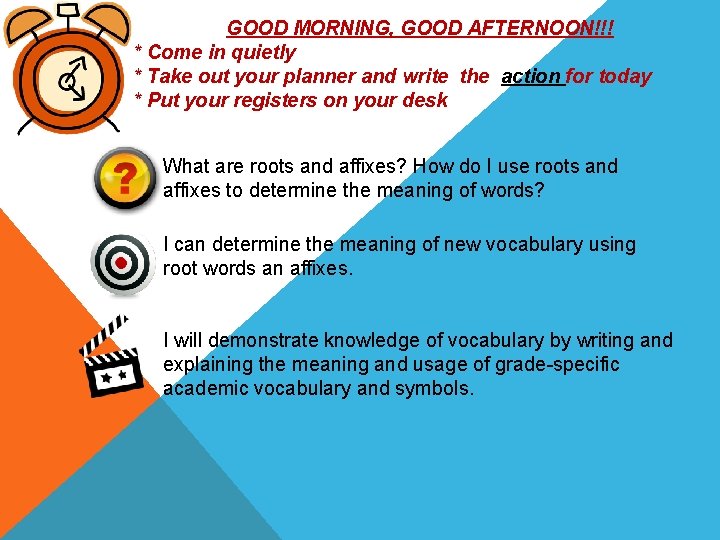 GOOD MORNING, GOOD AFTERNOON!!!
* Come in quietly
* Take out your planner and write the action for today
* Put your registers on your desk

What are roots and affixes? How do I use roots and affixes to determine the meaning of words?

I can determine the meaning of new vocabulary using root words an affixes.

I will demonstrate knowledge of vocabulary by writing and explaining the meaning and usage of grade-specific academic vocabulary and symbols.